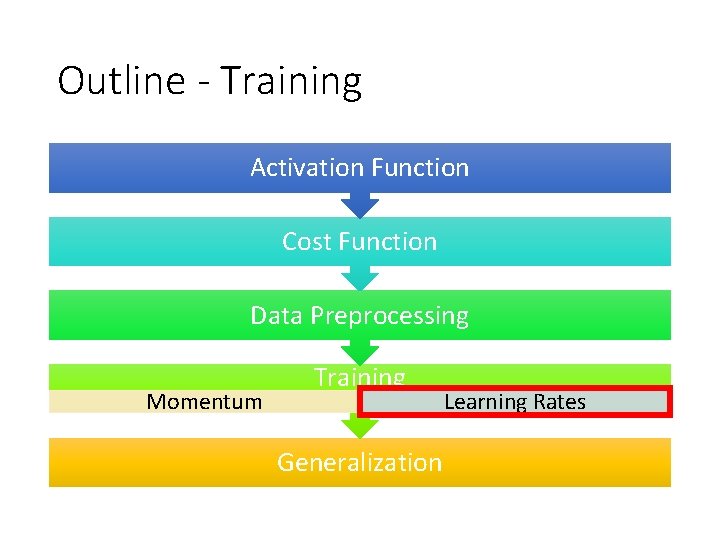 Outline - Training

Activation Function

Cost Function

Data Preprocessing

Training

Momentum

Learning Rates

Generalization